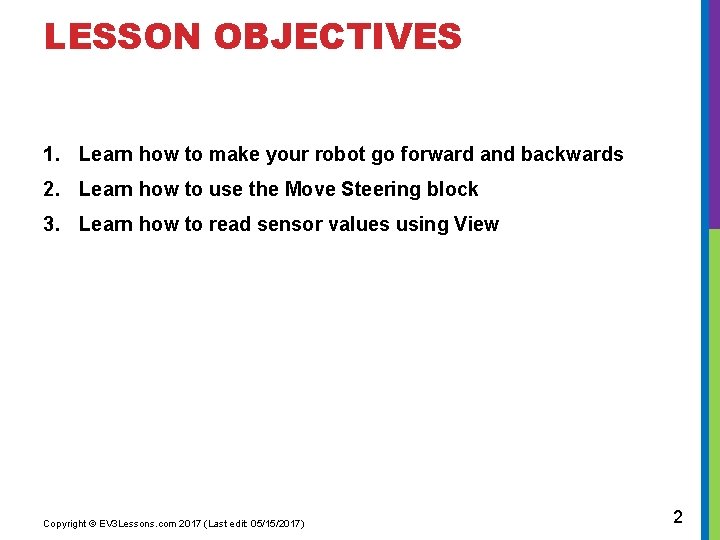 LESSON OBJECTIVES

1. Learn how to make your robot go forward and backwards
2. Learn how to use the Move Steering block
3. Learn how to read sensor values using View

Copyright © EV3Lessons.com 2017 (Last edit: 05/15/2017)

2